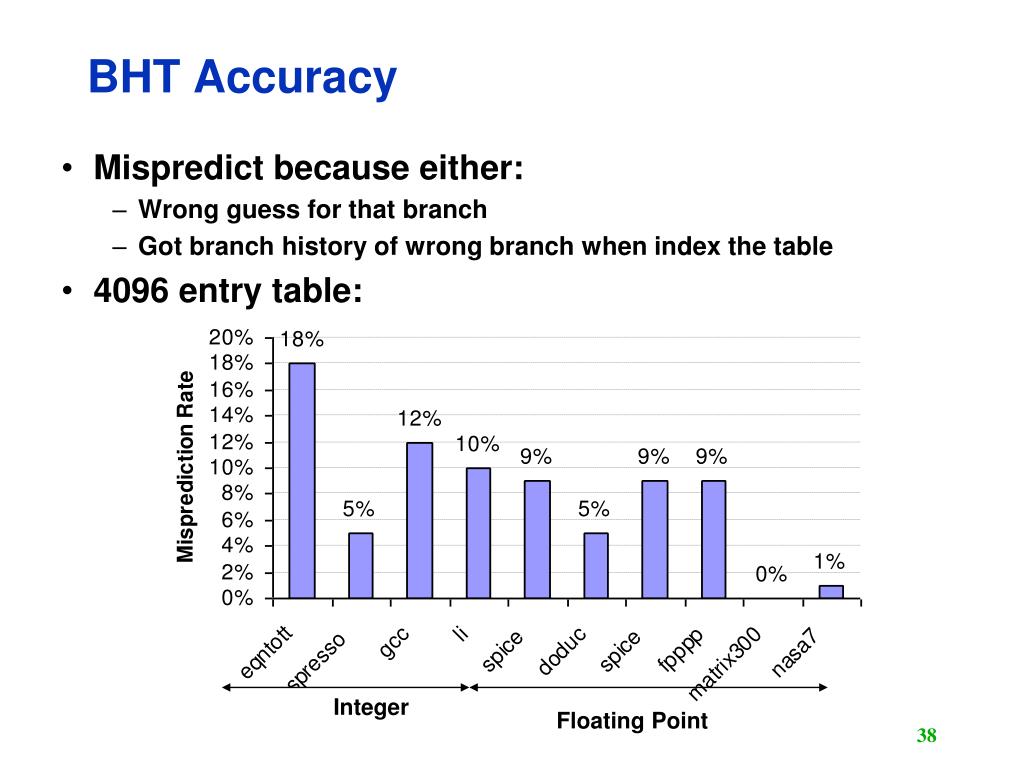 BHT Accuracy

• Mispredict because either:
– Wrong guess for that branch
– Got branch history of wrong branch when index the table
• 4096 entry table:

Misprediction Rate

20%
18%
16%
14%
12%
10%
8%
6%
4%
2%
0%

18%
5%
12%
10%
9%
5%
9%
9%
0%
1%

eqntott
spresso
gcc
li
spice
doduc
spice
fpppp
matrix300
nasa7

Integer
Floating Point

38